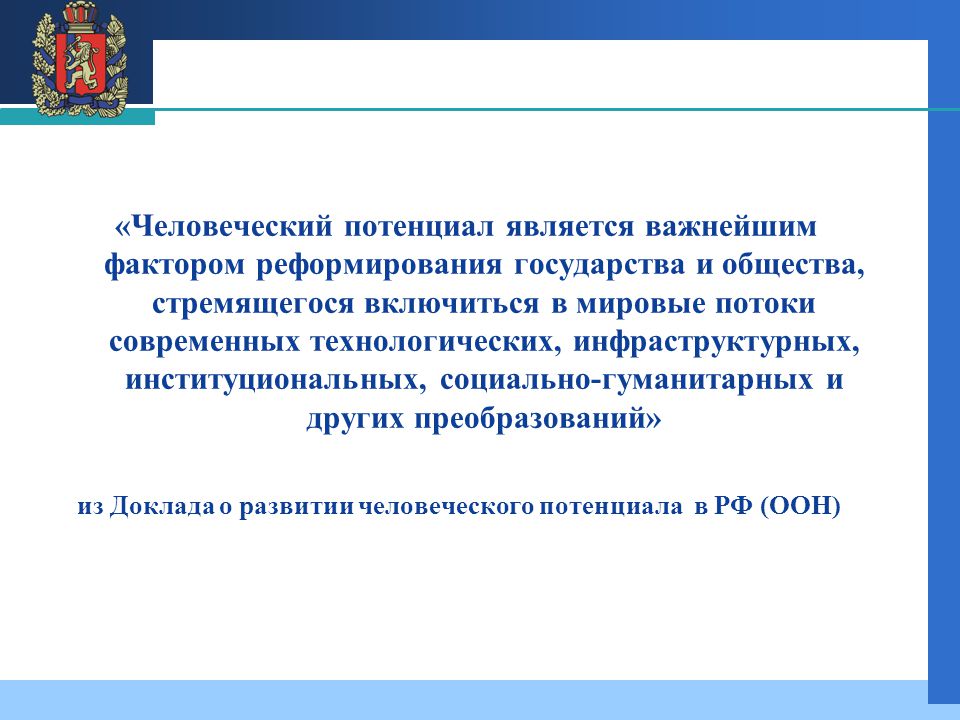 «Человеческий потенциал является важнейшим фактором реформирования государства и общества, стремящегося включиться в мировые потоки современных технологических, инфраструктурных, институциональных, социально-гуманитарных и других преобразований»

из Доклада о развитии человеческого потенциала в РФ (ООН)